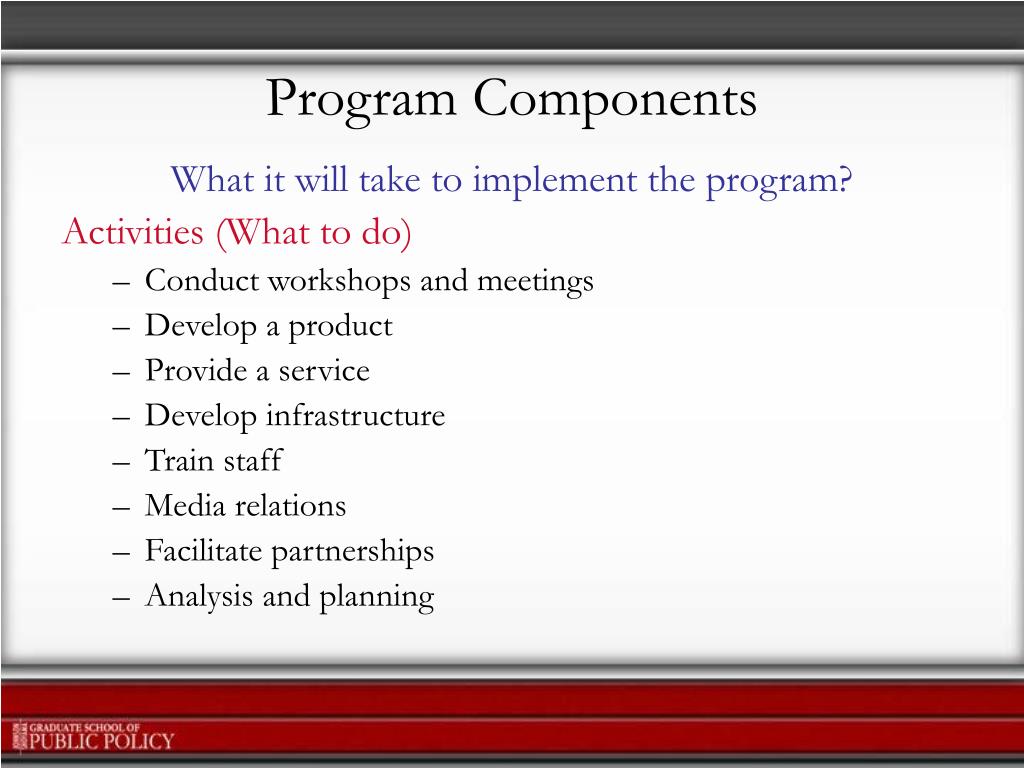 Program Components

What it will take to implement the program?

Activities (What to do)

– Conduct workshops and meetings
– Develop a product
– Provide a service
– Develop infrastructure
– Train staff
– Media relations
– Facilitate partnerships
– Analysis and planning

GRADUATE SCHOOL OF
PUBLIC POLICY